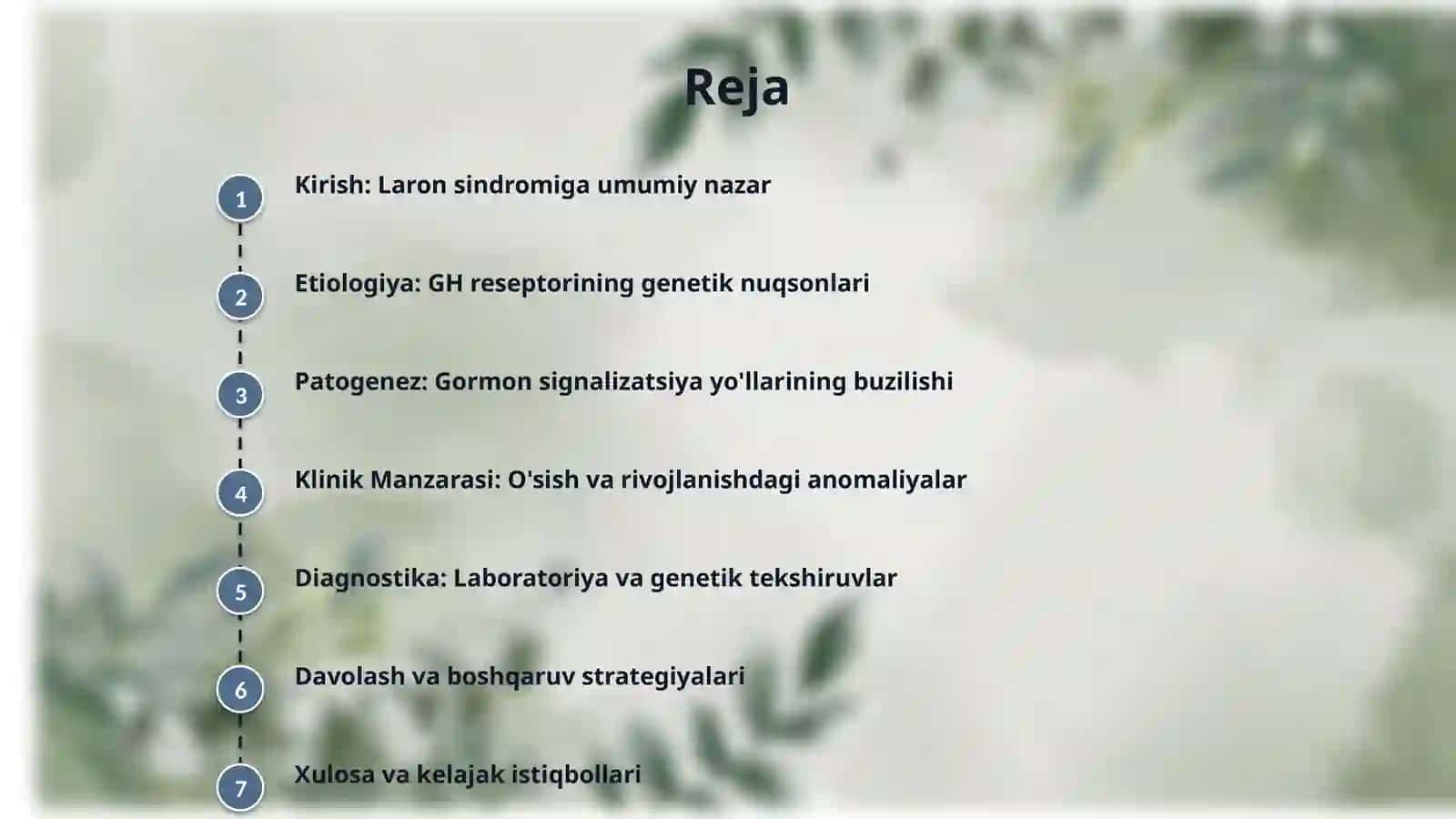 Reja

1 Kirish: Laron sindromiga umumiy nazar

2 Etiologiya: GH reseptorining genetik nuqsonlari

3 Patogenez: Gormon signalizatsiya yo'llarining buzilishi

4 Klinik Manzarasi: O'sish va rivojlanishdagi anomaliyalar

5 Diagnostika: Laboratoriya va genetik tekshiruvlar

6 Davolash va boshqaruv strategiyalari

7 Xulosa va kelajak istiqbollari